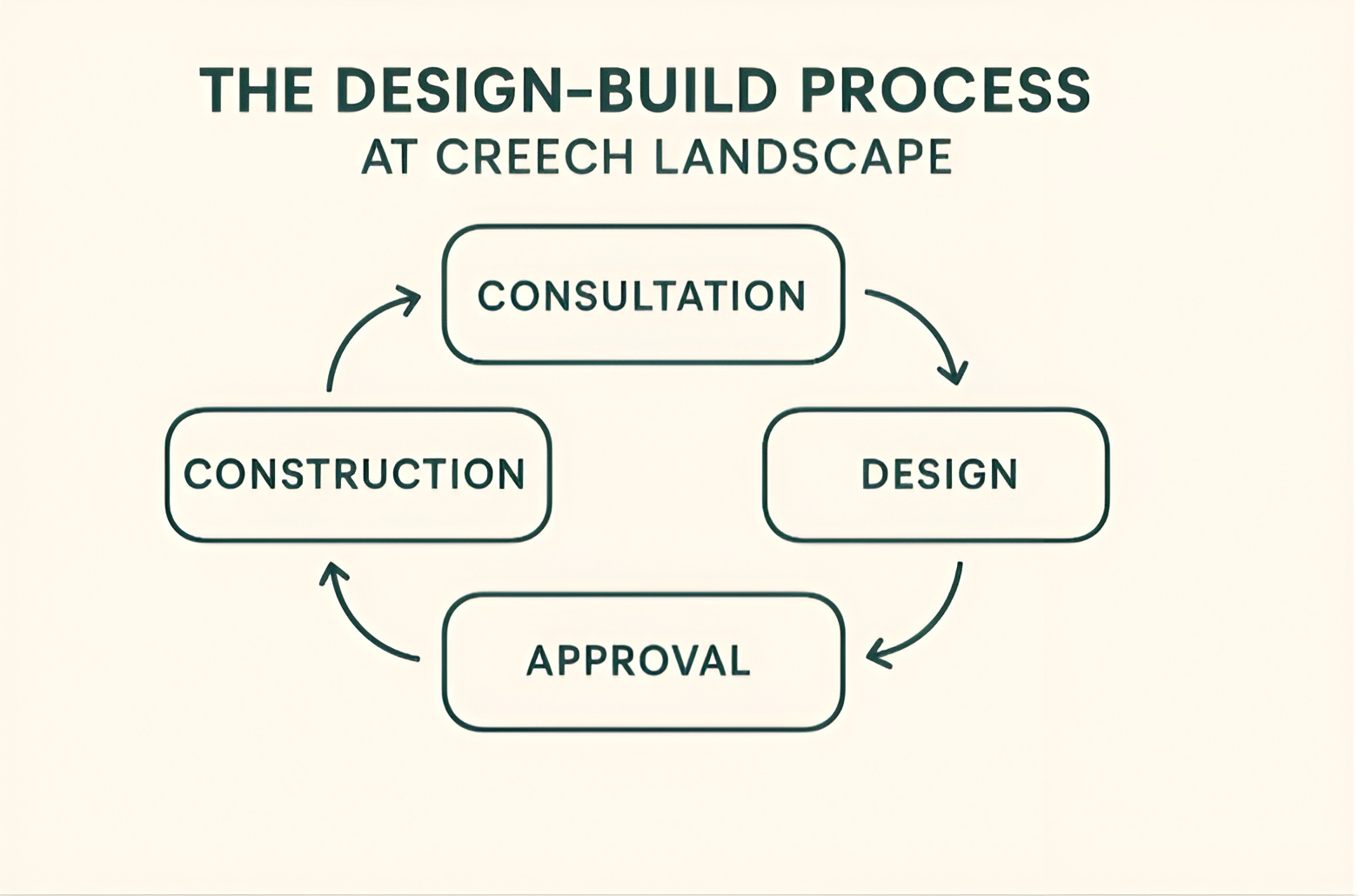 THE DESIGN-BUILD PROCESS
AT CREECH LANDSCAPE

CONSULTATION

DESIGN

APPROVAL

CONSTRUCTION